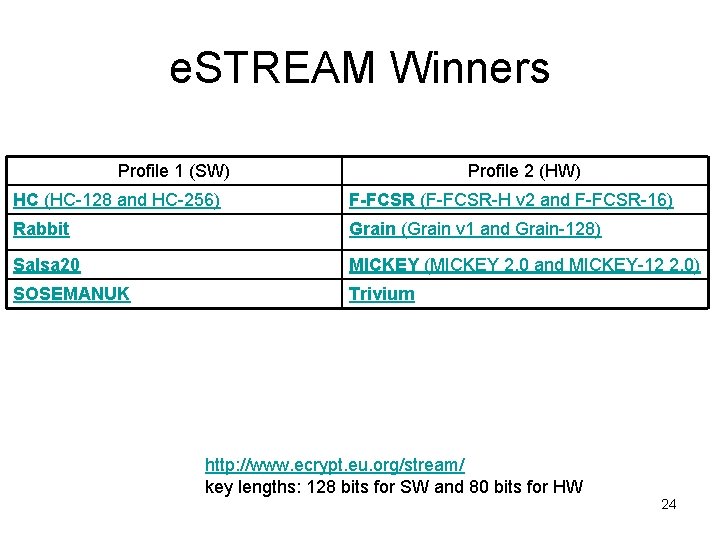 eSTREAM Winners

| Profile 1 (SW) | Profile 2 (HW) |
|---|---|
| HC (HC-128 and HC-256) | F-FCSR (F-FCSR-H v2 and F-FCSR-16) |
| Rabbit | Grain (Grain v1 and Grain-128) |
| Salsa20 | MICKEY (MICKEY 2.0 and MICKEY-12 2.0) |
| SOSEMANUK | Trivium |

http://www.ecrypt.eu.org/stream/
key lengths: 128 bits for SW and 80 bits for HW

24